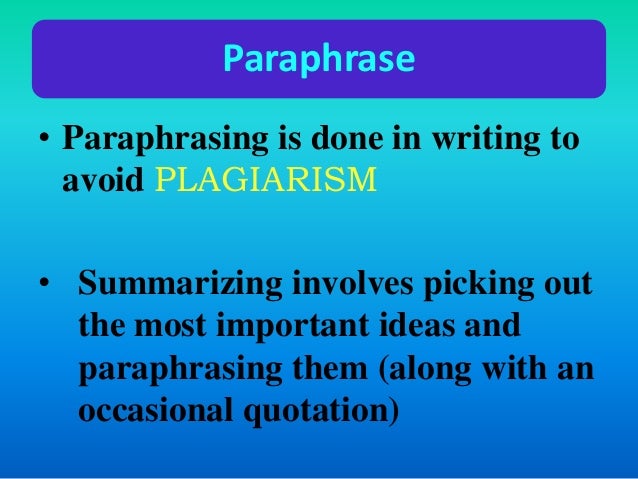 Paraphrase

• Paraphrasing is done in writing to avoid PLAGIARISM

• Summarizing involves picking out the most important ideas and paraphrasing them (along with an occasional quotation)